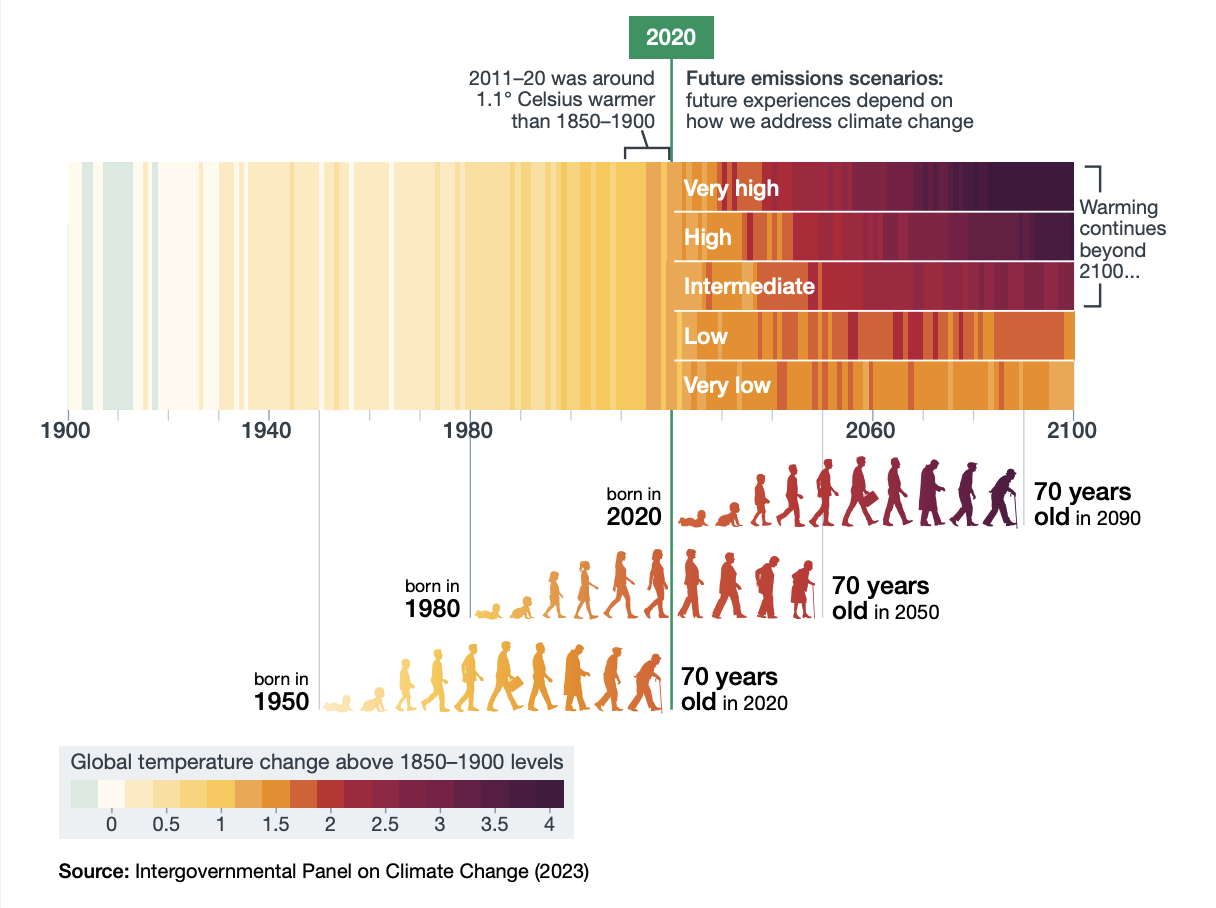 2020

2011–20 was around 1.1° Celsius warmer than 1850–1900

Future emissions scenarios: future experiences depend on how we address climate change

Very high
High
Intermediate
Low
Very low

Warming continues beyond 2100...

1900
1940
1980
2060
2100

born in 2020
70 years old in 2090

born in 1980
70 years old in 2050

born in 1950
70 years old in 2020

Global temperature change above 1850–1900 levels
0
0.5
1
1.5
2
2.5
3
3.5
4

Source: Intergovernmental Panel on Climate Change (2023)